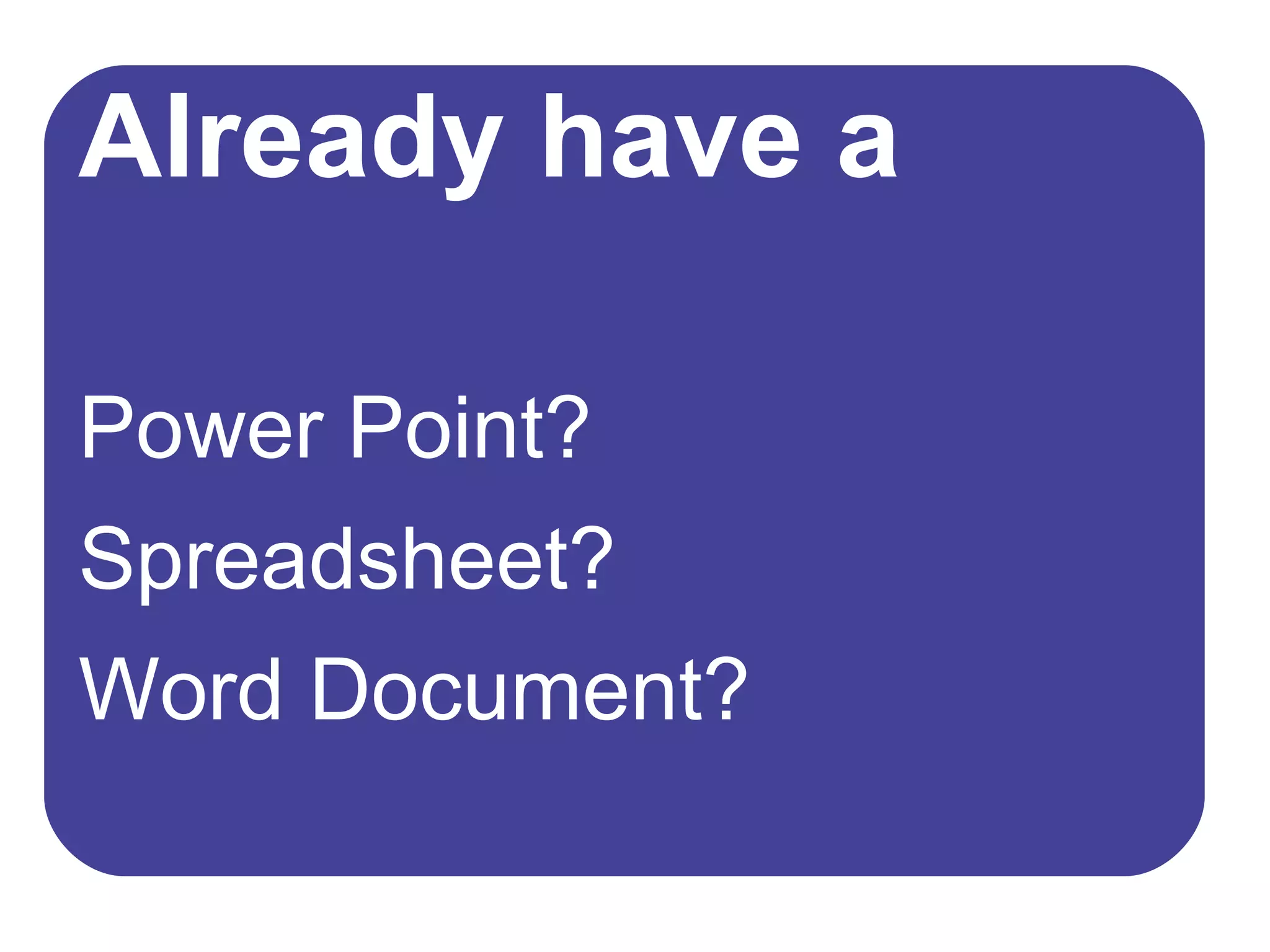 Already have a

Power Point?
Spreadsheet?
Word Document?